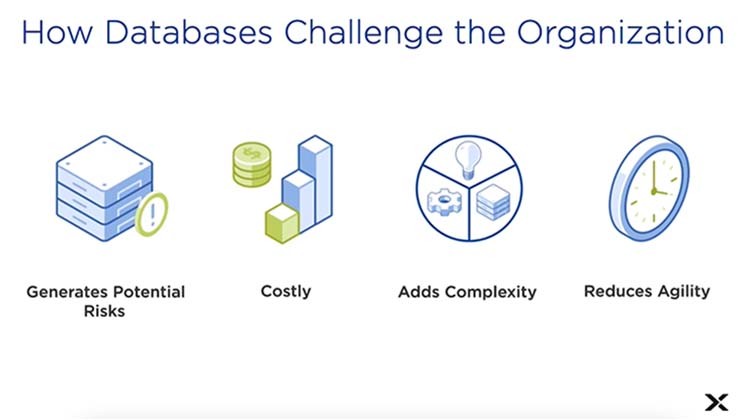 How Databases Challenge the Organization

Generates Potential Risks

Costly

Adds Complexity

Reduces Agility